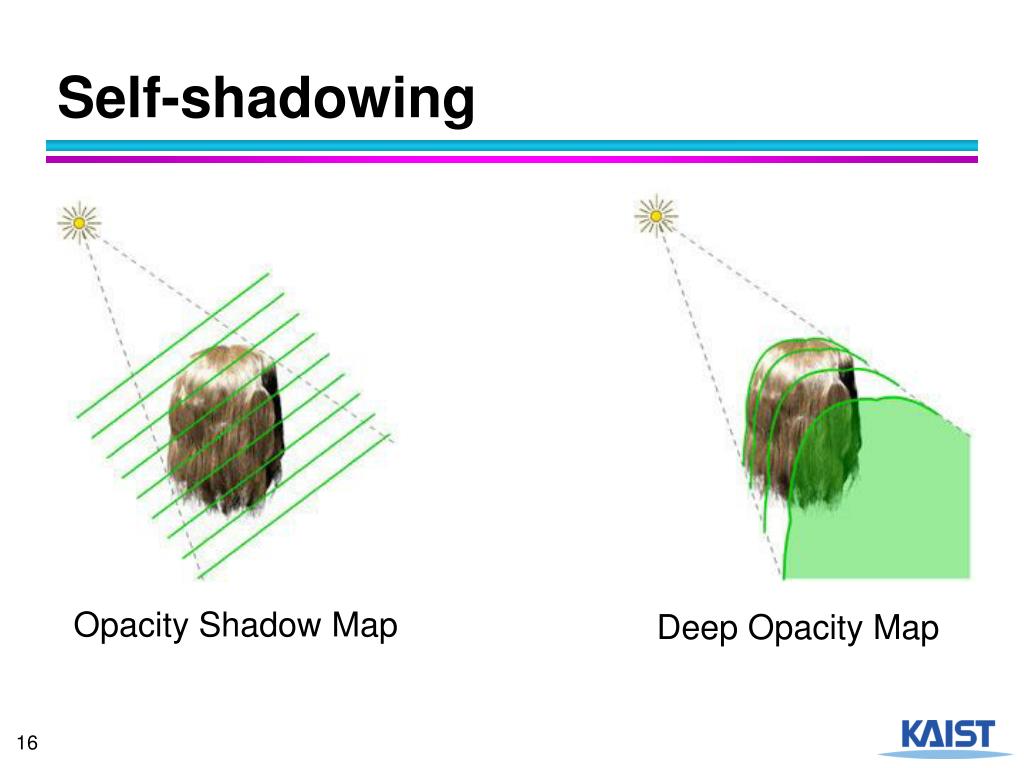 Self-shadowing

Opacity Shadow Map

Deep Opacity Map

16

KAIST